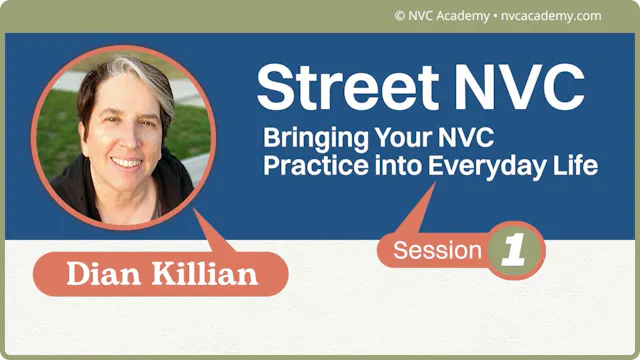 © NVC Academy • nvcacademy.com

Street NVC

Bringing Your NVC Practice into Everyday Life

Session 1

Dian Killian